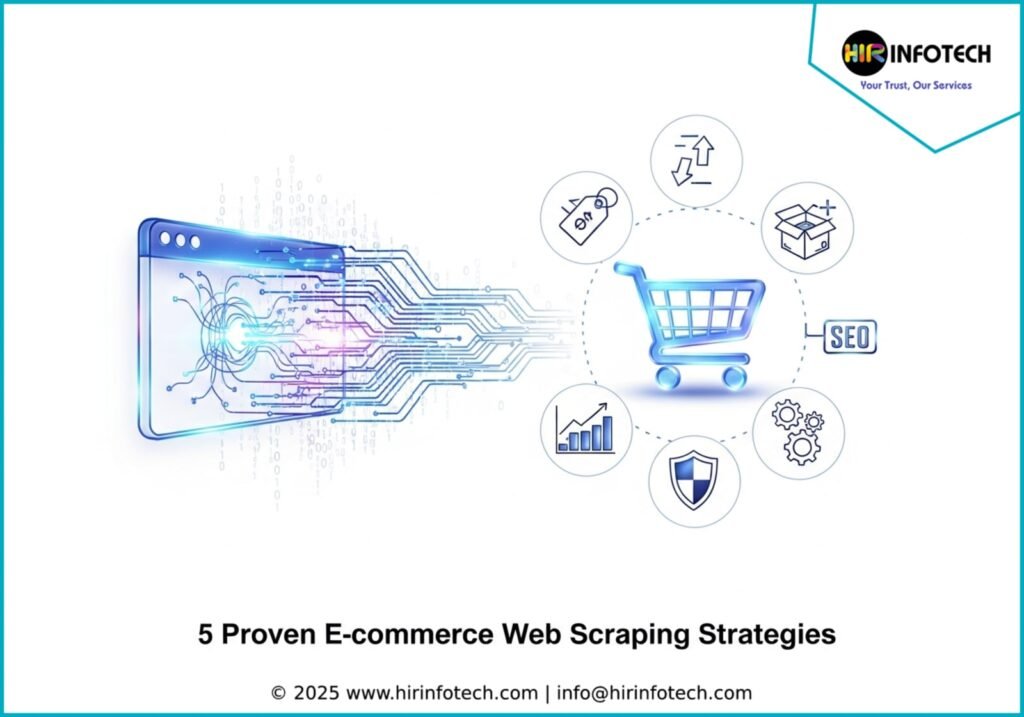 HIR INFOTECH
Your Trust, Our Services

SEO

5 Proven E-commerce Web Scraping Strategies

© 2025 www.hirinfotech.com | info@hirinfotech.com